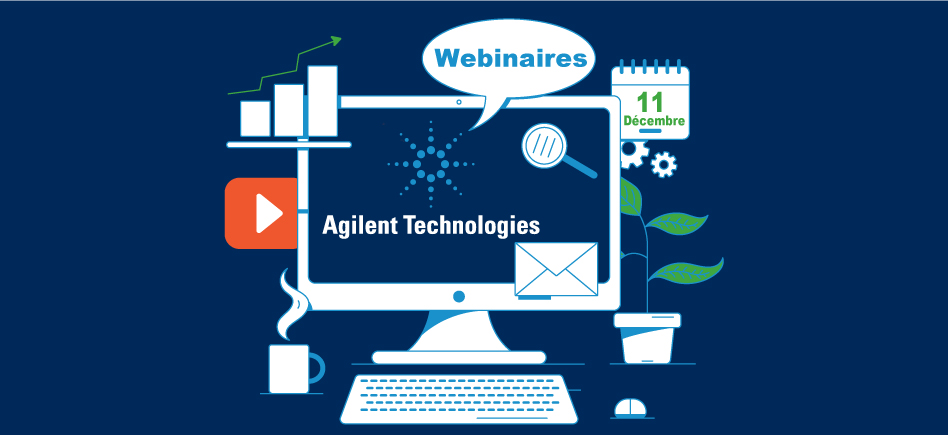 Webinaires

11
Décembre

Agilent Technologies